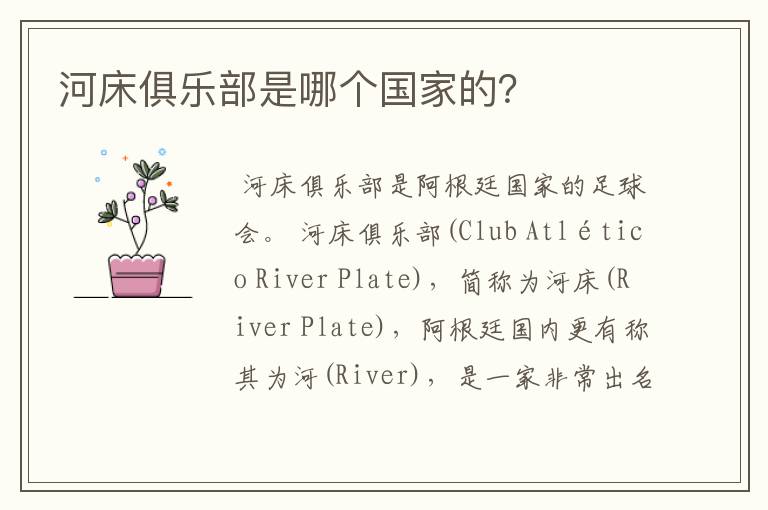 河床俱乐部是哪个国家的?

河床俱乐部是阿根廷国家的足球会。 河床俱乐部(Club Atlético River Plate),简称为河床(River Plate),阿根廷国内更有称其为河(River),是一家非常出名